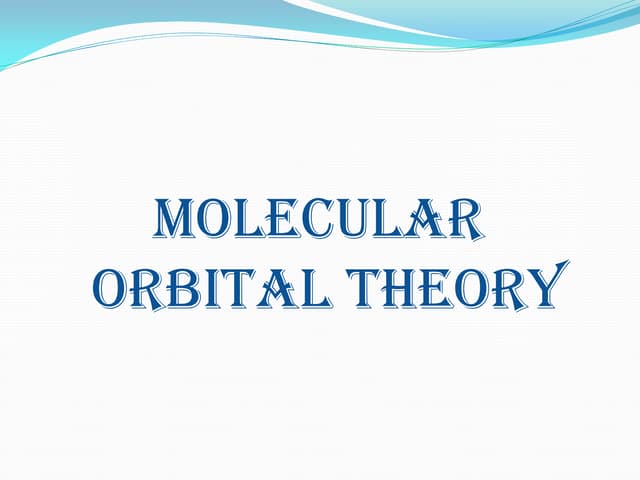 MOLECULAR ORBITAL THEORY